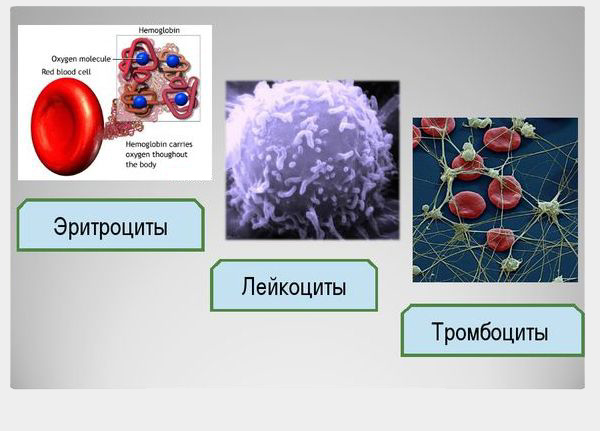 Hemoglobin

Oxygen molecule

Red blood cell

Hemoglobin carries oxygen thoughout the body

Эритроциты

Лейкоциты

Тромбоциты